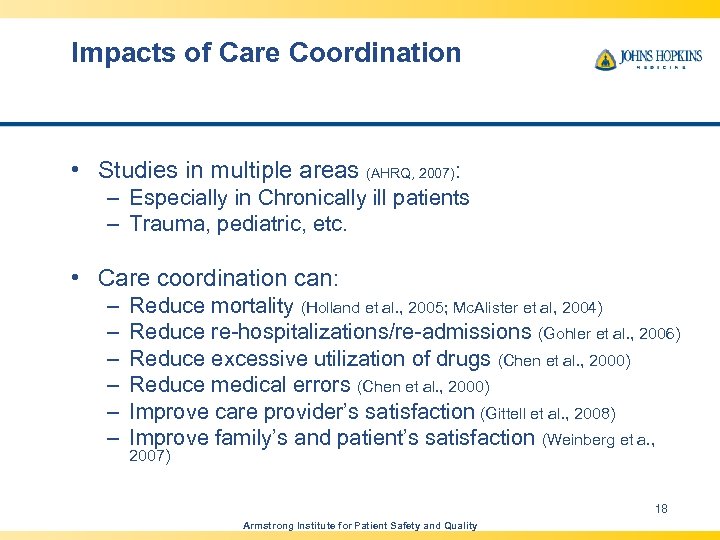 Impacts of Care Coordination

JOHNS HOPKINS
MEDICINE

• Studies in multiple areas (AHRQ, 2007):
– Especially in Chronically ill patients
– Trauma, pediatric, etc.

• Care coordination can:
– Reduce mortality (Holland et al., 2005; McAlister et al, 2004)
– Reduce re-hospitalizations/re-admissions (Gohler et al., 2006)
– Reduce excessive utilization of drugs (Chen et al., 2000)
– Reduce medical errors (Chen et al., 2000)
– Improve care provider's satisfaction (Gittell et al., 2008)
– Improve family's and patient's satisfaction (Weinberg et a., 2007)

18

Armstrong Institute for Patient Safety and Quality